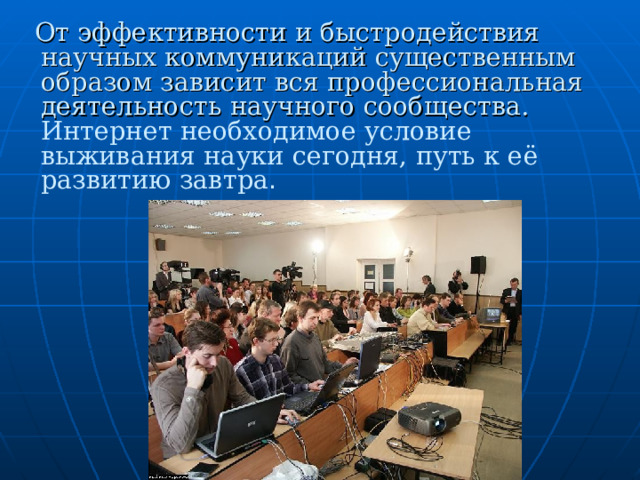 От эффективности и быстродействия научных коммуникаций существенным образом зависит вся профессиональная деятельность научного сообщества. Интернет необходимое условие выживания науки сегодня, путь к её развитию завтра.